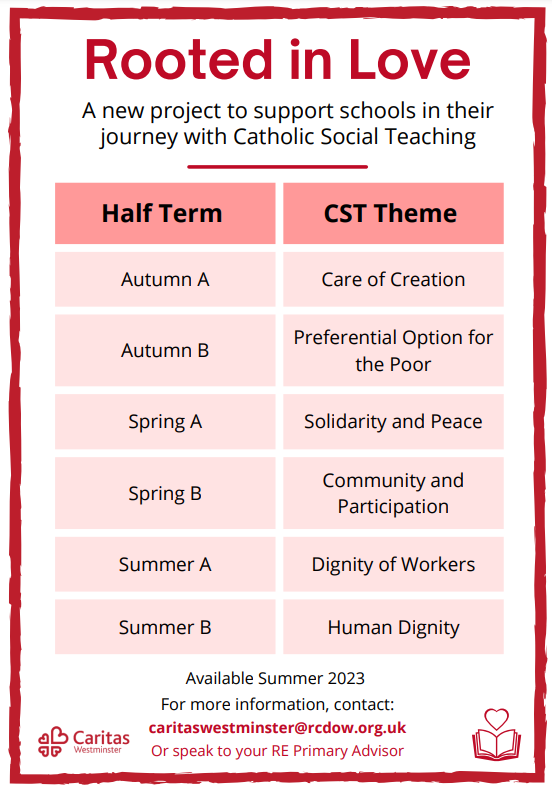 Rooted in Love

A new project to support schools in their journey with Catholic Social Teaching

| Half Term | CST Theme |
|---|---|
| Autumn A | Care of Creation |
| Autumn B | Preferential Option for the Poor |
| Spring A | Solidarity and Peace |
| Spring B | Community and Participation |
| Summer A | Dignity of Workers |
| Summer B | Human Dignity |

Available Summer 2023
For more information, contact:
caritaswestminster@rcdow.org.uk
Or speak to your RE Primary Advisor

Caritas Westminster